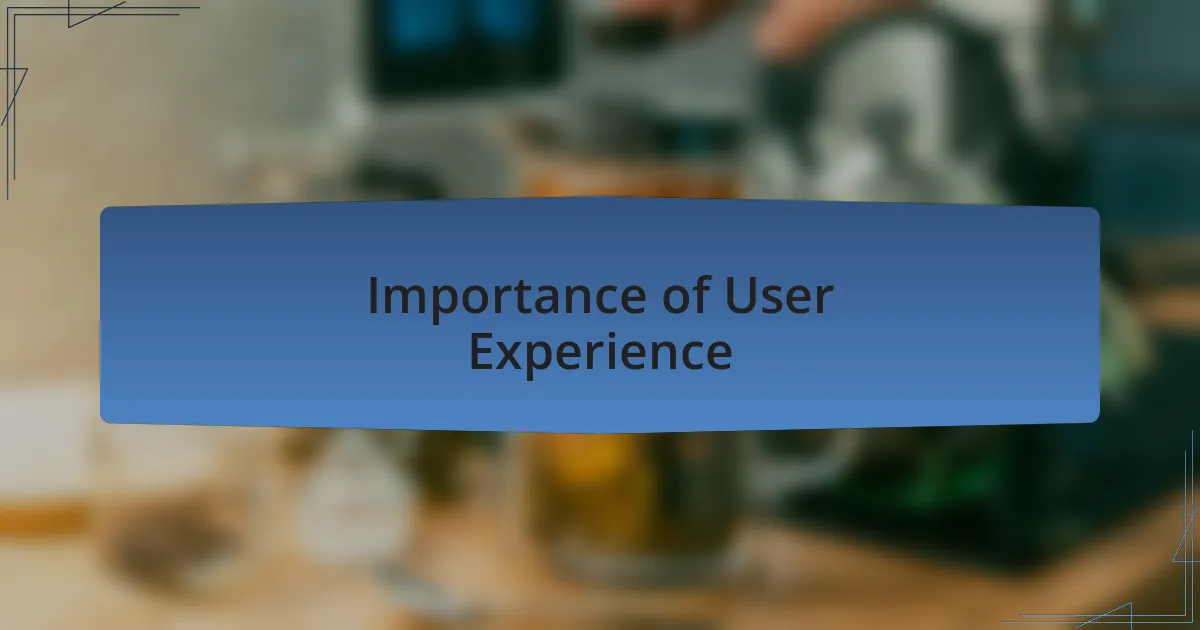 Importance of User Experience